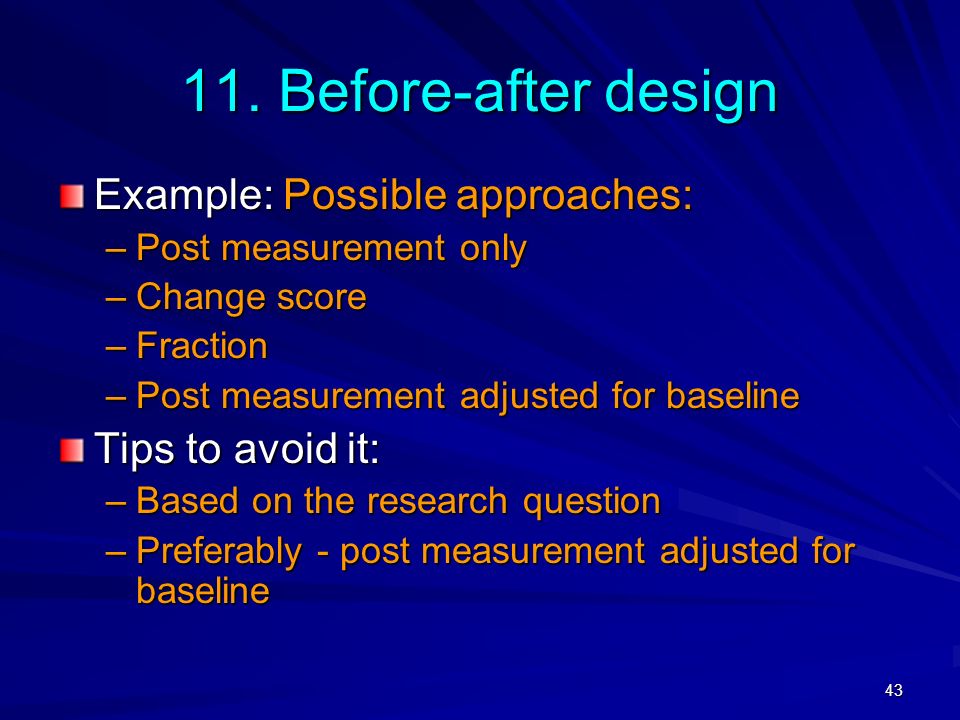 11. Before-after design

Example: Possible approaches:
– Post measurement only
– Change score
– Fraction
– Post measurement adjusted for baseline

Tips to avoid it:
– Based on the research question
– Preferably - post measurement adjusted for baseline

43